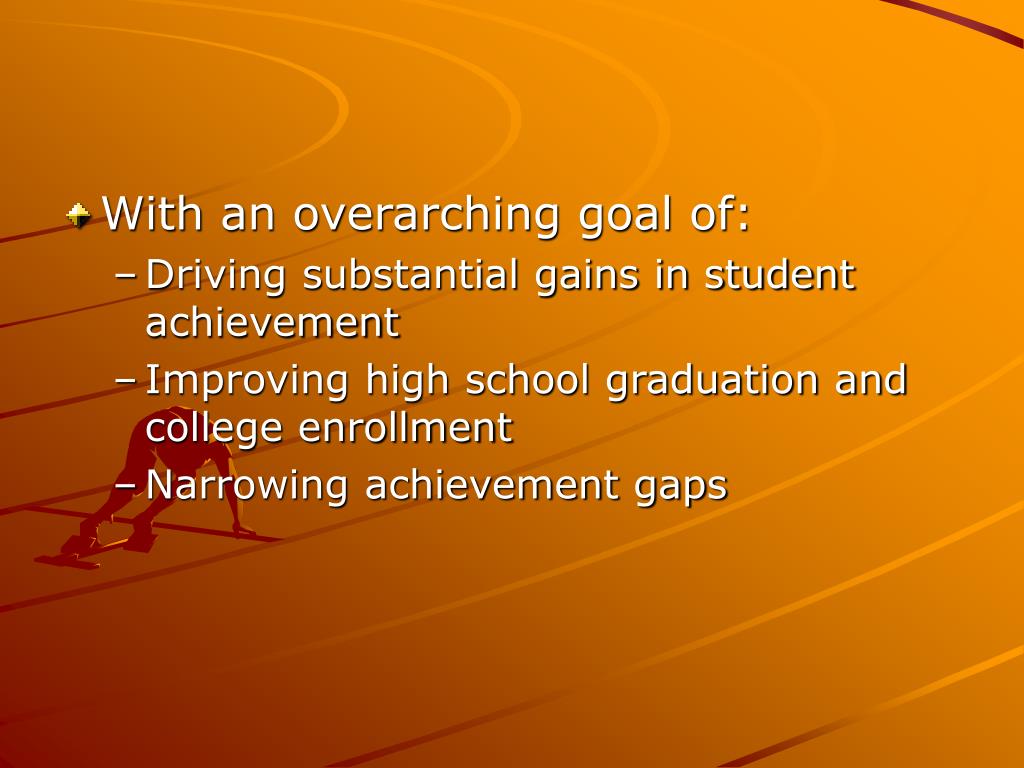 With an overarching goal of:

– Driving substantial gains in student achievement

– Improving high school graduation and college enrollment

– Narrowing achievement gaps